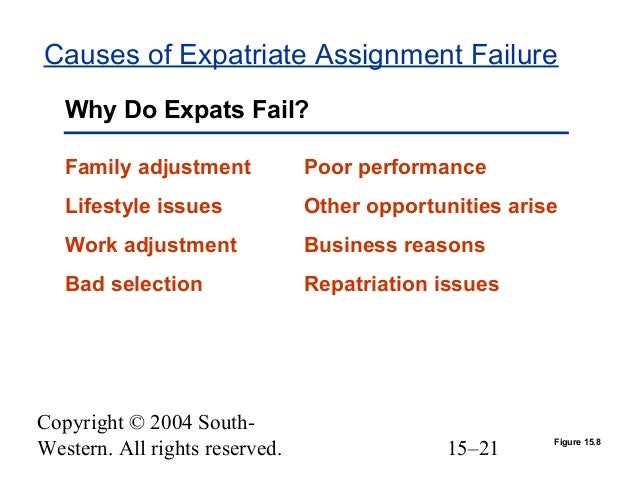 Causes of Expatriate Assignment Failure

Why Do Expats Fail?

Family adjustment
Lifestyle issues
Work adjustment
Bad selection

Poor performance
Other opportunities arise
Business reasons
Repatriation issues

Copyright © 2004 South-Western. All rights reserved.

15–21

Figure 15.8